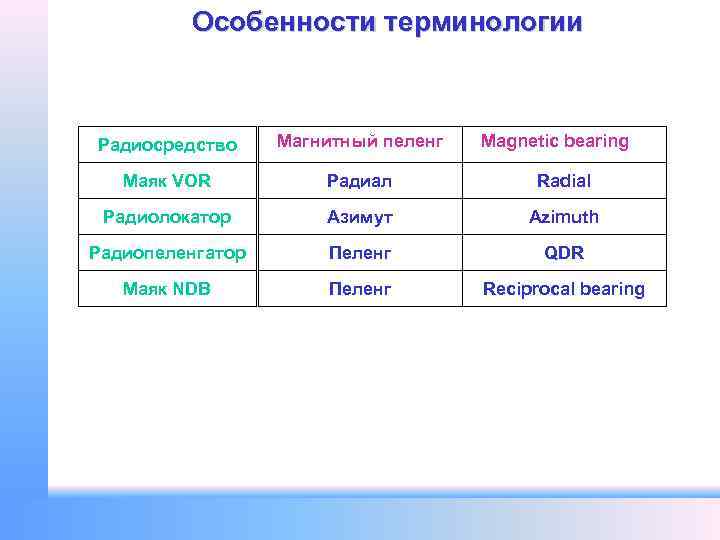 Особенности терминологии

| Радиосредство | Магнитный пеленг | Magnetic bearing |
|---|---|---|
| Маяк VOR | Радиал | Radial |
| Радиолокатор | Азимут | Azimuth |
| Радиопеленгатор | Пеленг | QDR |
| Маяк NDB | Пеленг | Reciprocal bearing |